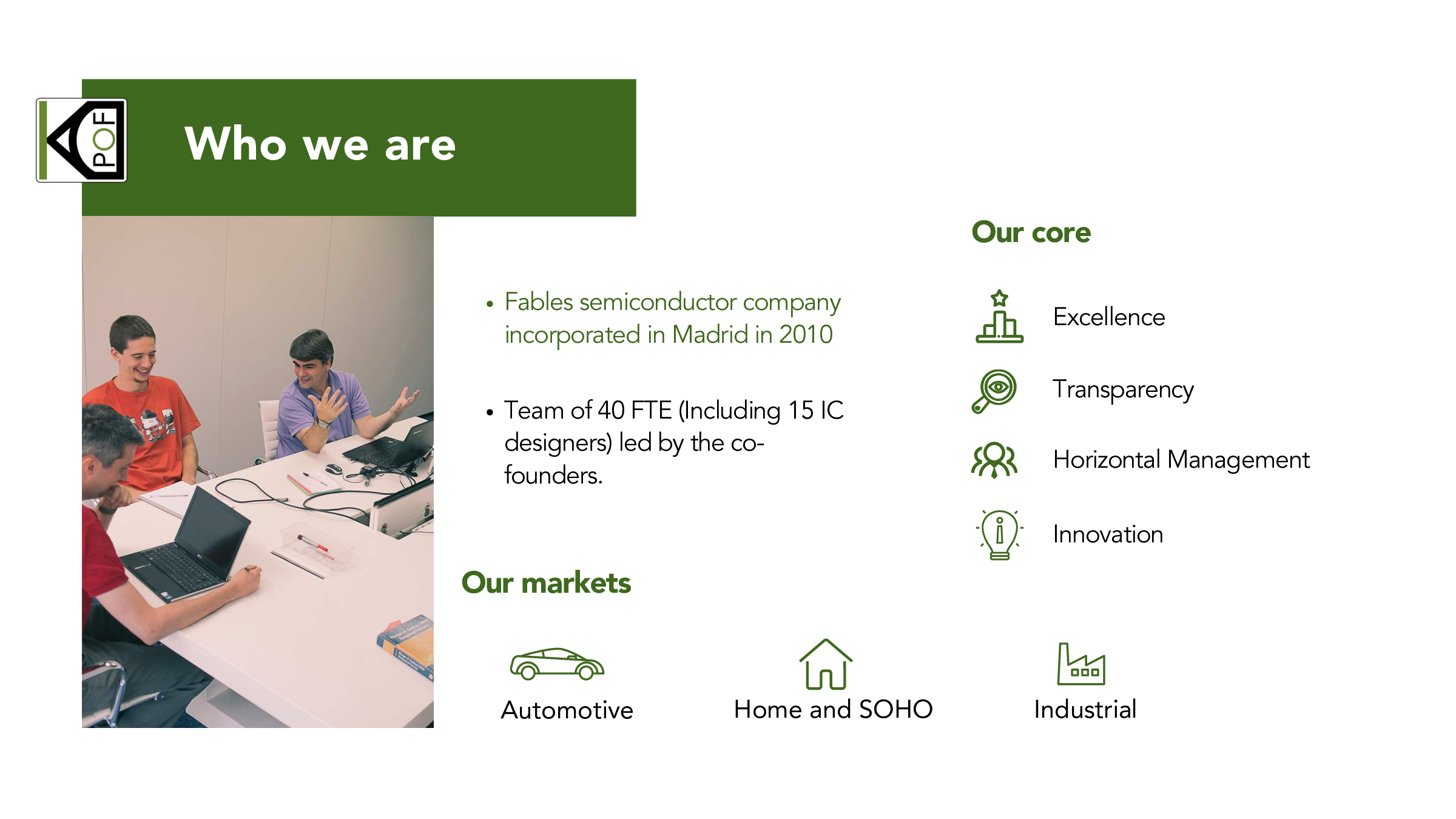 POF

Who we are

• Fables semiconductor company incorporated in Madrid in 2010

• Team of 40 FTE (Including 15 IC designers) led by the co-founders.

Our core

Excellence

Transparency

Horizontal Management

Innovation

Our markets

Automotive

Home and SOHO

Industrial